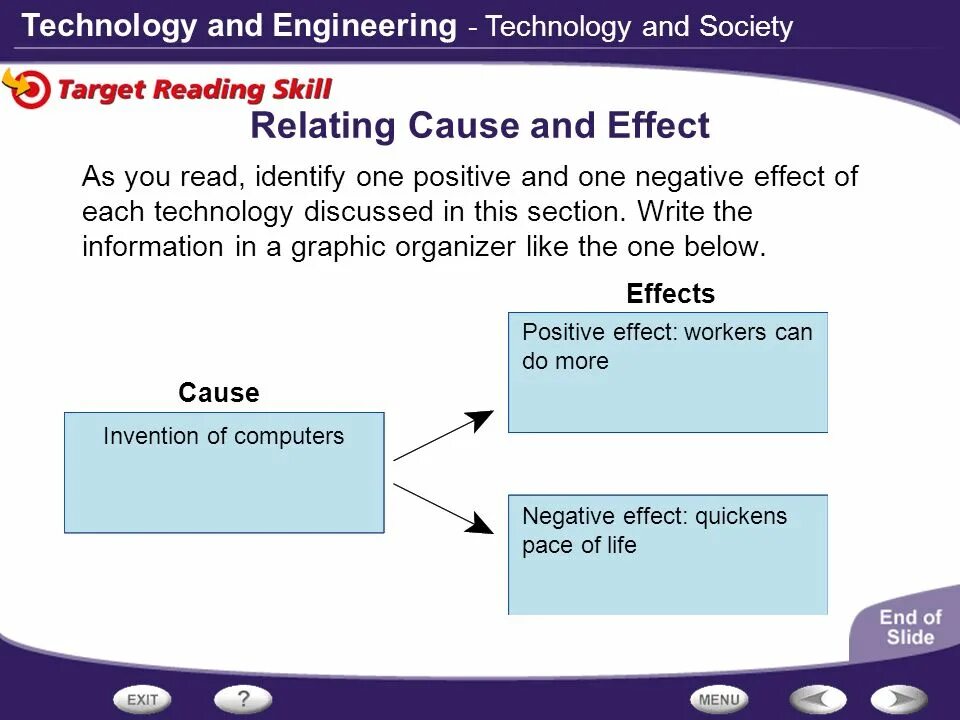 Technology and Engineering - Technology and Society

Target Reading Skill

Relating Cause and Effect

As you read, identify one positive and one negative effect of each technology discussed in this section. Write the information in a graphic organizer like the one below.

Cause

Invention of computers

Effects

Positive effect: workers can do more

Negative effect: quickens pace of life

End of Slide

EXIT

?

MENU